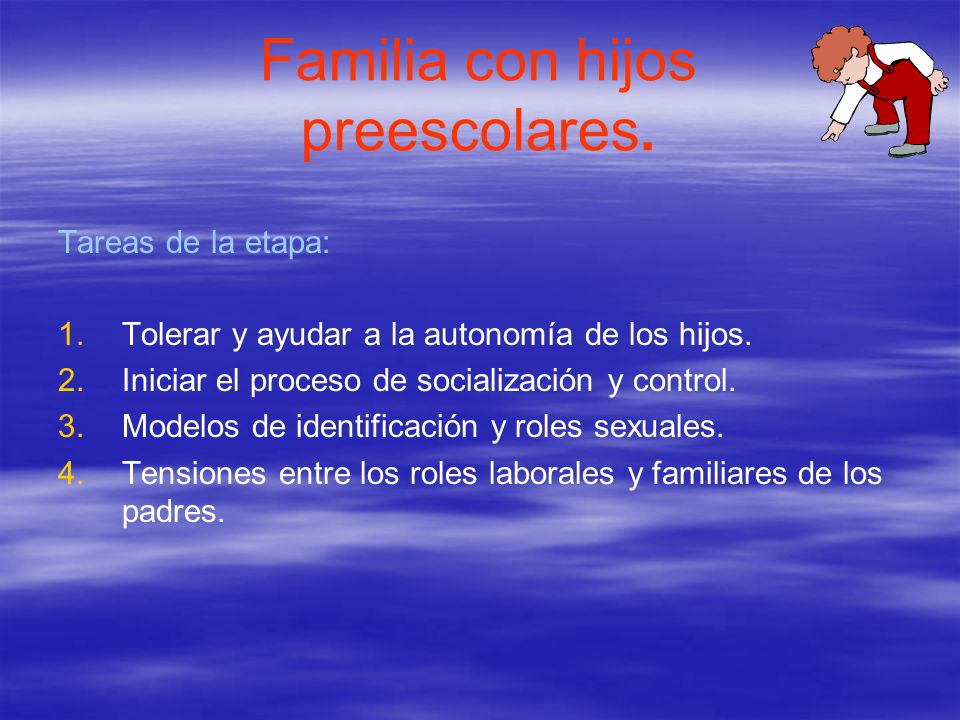 Familia con hijos preescolares.

Tareas de la etapa:

1. Tolerar y ayudar a la autonomía de los hijos.
2. Iniciar el proceso de socialización y control.
3. Modelos de identificación y roles sexuales.
4. Tensiones entre los roles laborales y familiares de los padres.